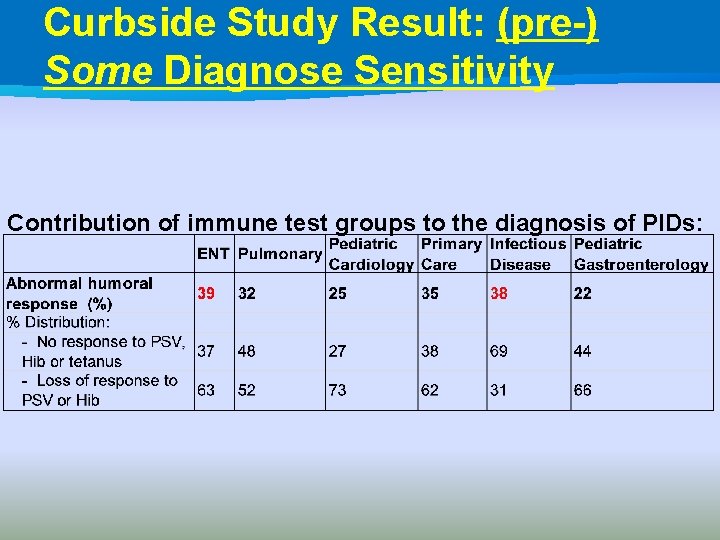 Curbside Study Result: (pre-) Some Diagnose Sensitivity

Contribution of immune test groups to the diagnosis of PIDs:

| | ENT | Pulmonary | Pediatric Cardiology | Primary Care | Infectious Disease | Pediatric Gastroenterology |
|---|---|---|---|---|---|---|
| Abnormal humoral response (%) | 39 | 32 | 25 | 35 | 38 | 22 |
| % Distribution: | | | | | | |
| - No response to PSV, Hib or tetanus | 37 | 48 | 27 | 38 | 69 | 44 |
| - Loss of response to PSV or Hib | 63 | 52 | 73 | 62 | 31 | 66 |